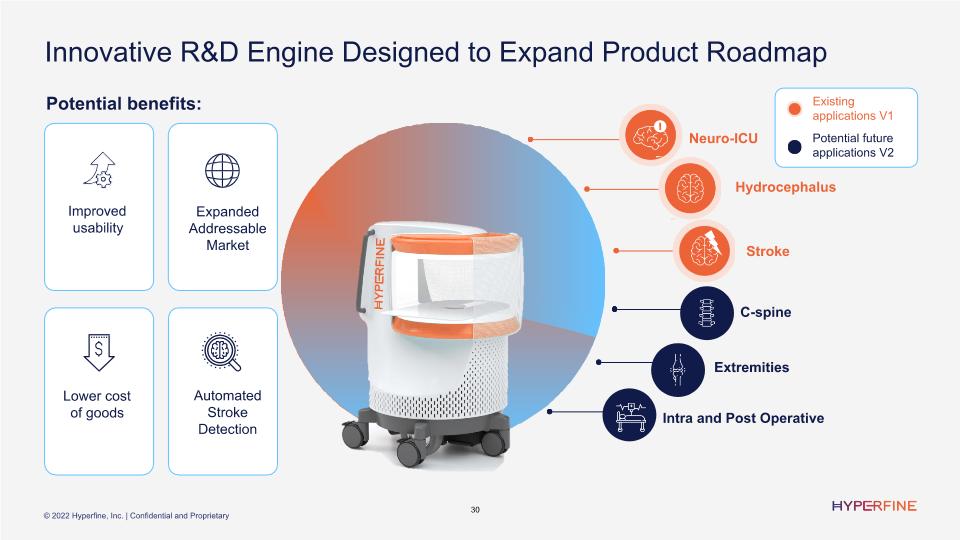 Innovative R&D Engine Designed to Expand Product Roadmap

Potential benefits:

Improved usability

Expanded Addressable Market

Lower cost of goods

Automated Stroke Detection

HYPERFINE

Existing applications V1

Potential future applications V2

Neuro-ICU

Hydrocephalus

Stroke

C-spine

Extremities

Intra and Post Operative

© 2022 Hyperfine, Inc. | Confidential and Proprietary

30

HYPERFINE